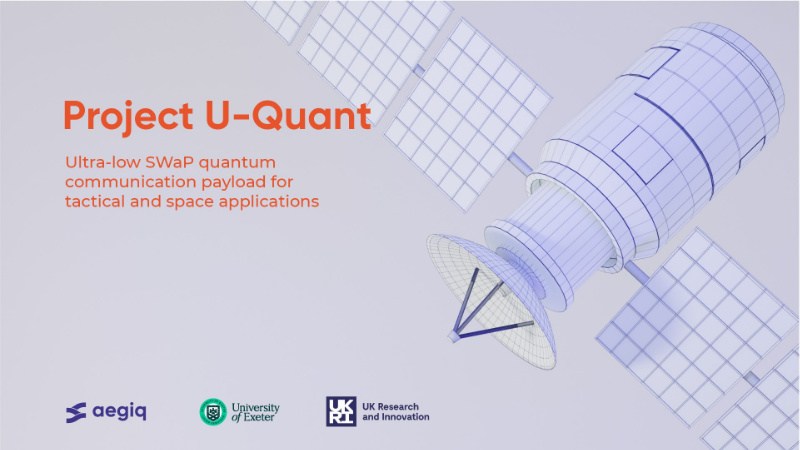 Project U-Quant

Ultra-low SWaP quantum communication payload for tactical and space applications

aegiq

University of Exeter

UKRI

UK Research and Innovation